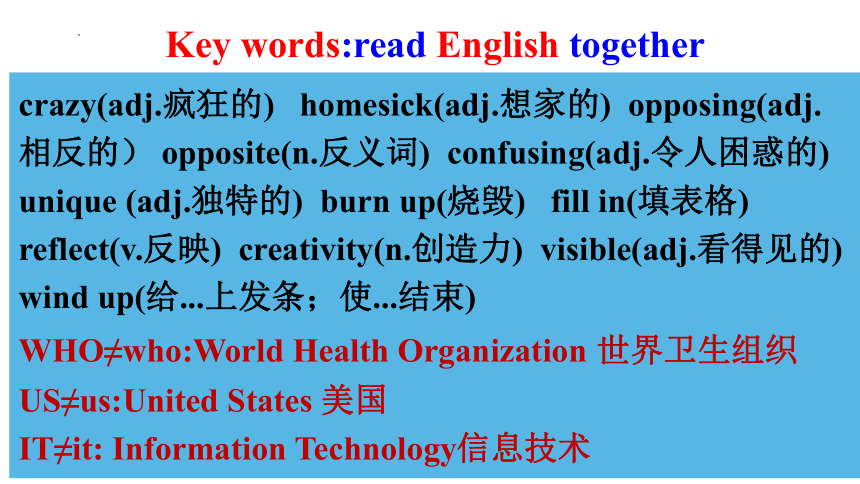 Key words:read English together

crazy(adj.疯狂的) homesick(adj.想家的) opposing(adj.相反的） opposite(n.反义词) confusing(adj.令人困惑的) unique (adj.独特的) burn up(烧毁) fill in(填表格) reflect(v.反映) creativity(n.创造力) visible(adj.看得见的) wind up(给...上发条；使...结束)

WHO≠who:World Health Organization 世界卫生组织

US≠us:United States 美国

IT≠it: Information Technology信息技术